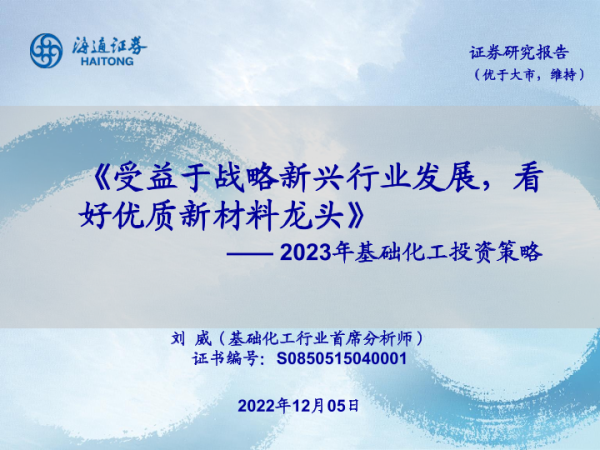 海通证券
HAITONG

证券研究报告
（优于大市，维持）

《受益于战略新兴行业发展，看好优质新材料龙头》
—— 2023年基础化工投资策略

刘 威（基础化工行业首席分析师）
证书编号：S0850515040001

2022年12月05日